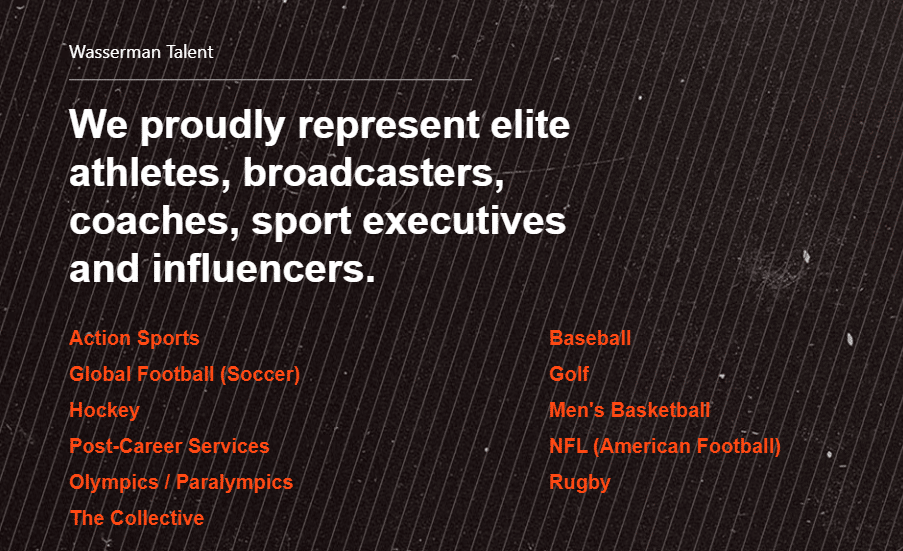 Wasserman Talent

We proudly represent elite athletes, broadcasters, coaches, sport executives and influencers.

Action Sports
Global Football (Soccer)
Hockey
Post-Career Services
Olympics / Paralympics
The Collective

Baseball
Golf
Men's Basketball
NFL (American Football)
Rugby